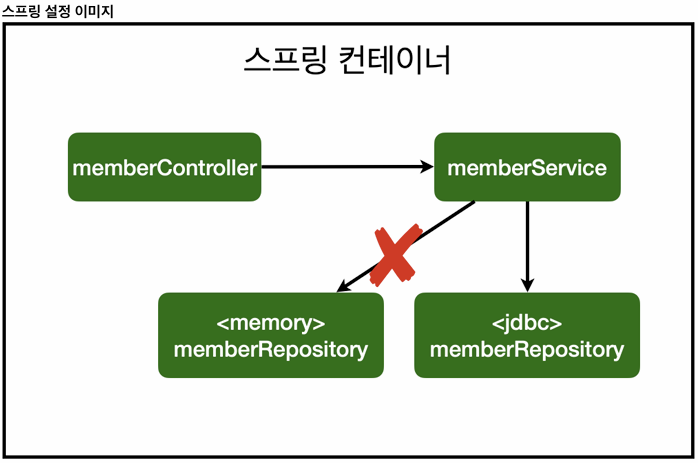 스프링 설정 이미지

스프링 컨테이너

memberController

memberService

<memory>
memberRepository

<jdbc>
memberRepository